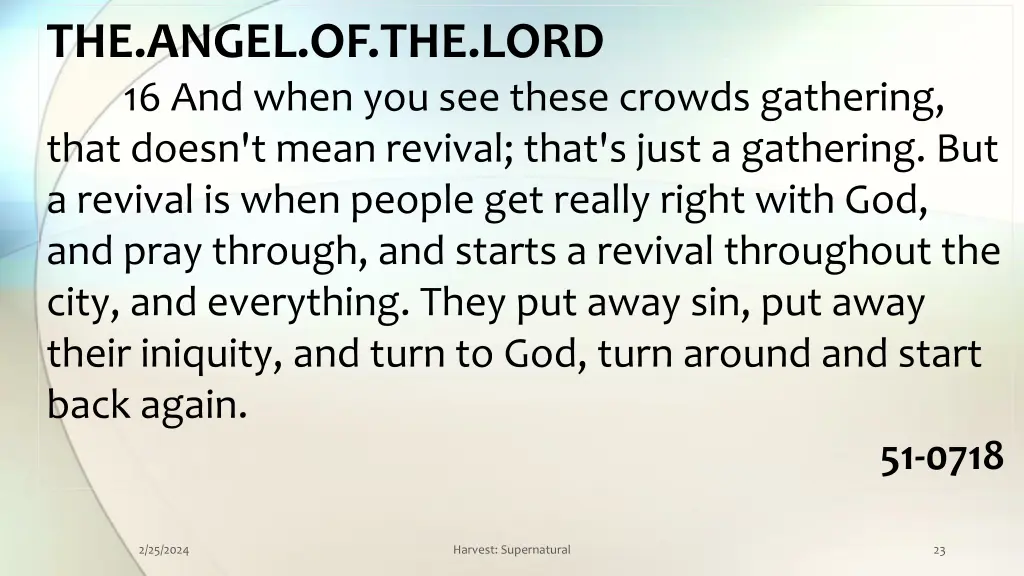 THE.ANGEL.OF.THE.LORD

16 And when you see these crowds gathering, that doesn't mean revival; that's just a gathering. But a revival is when people get really right with God, and pray through, and starts a revival throughout the city, and everything. They put away sin, put away their iniquity, and turn to God, turn around and start back again.

51-0718

2/25/2024

Harvest: Supernatural

23